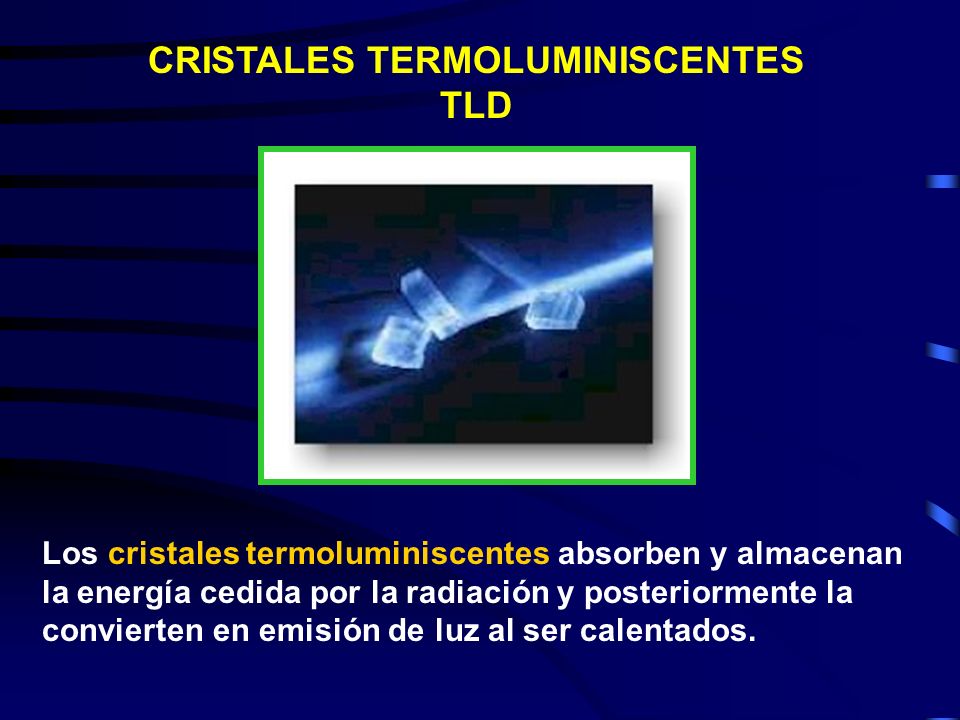 CRISTALES TERMOLUMINISCENTES
TLD

Los cristales termoluminiscentes absorben y almacenan la energía cedida por la radiación y posteriormente la convierten en emisión de luz al ser calentados.